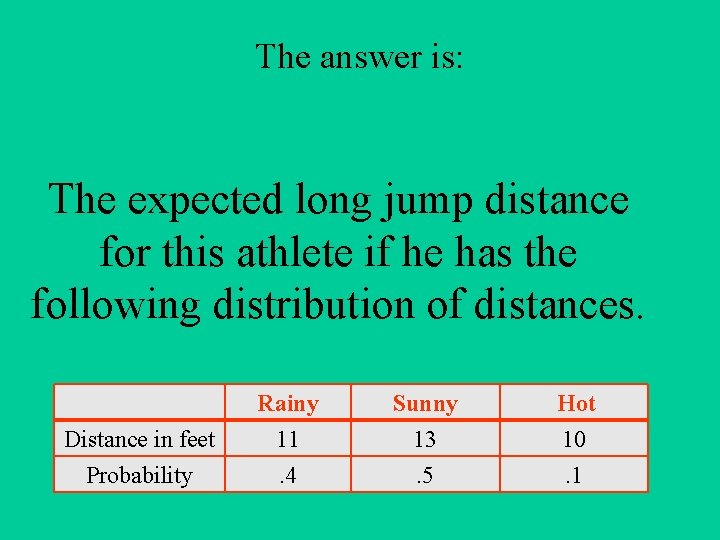 The answer is:

The expected long jump distance for this athlete if he has the following distribution of distances.

| | Rainy | Sunny | Hot |
|---|---|---|---|
| Distance in feet | 11 | 13 | 10 |
| Probability | .4 | .5 | .1 |